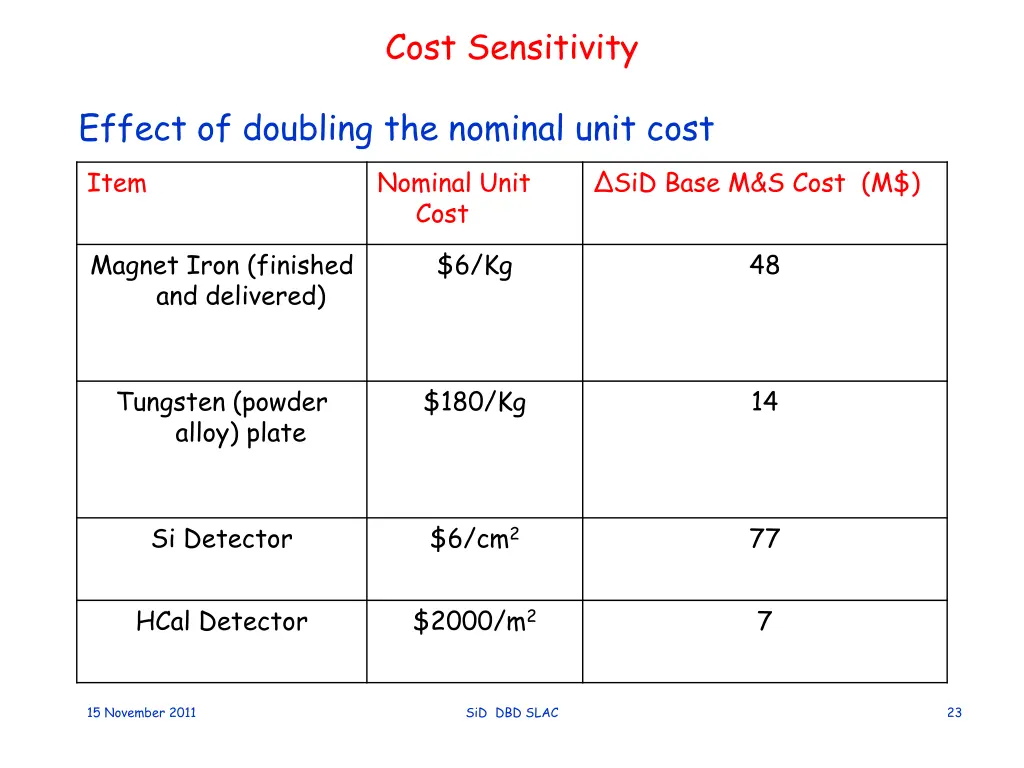 Cost Sensitivity

Effect of doubling the nominal unit cost

| Item | Nominal Unit Cost | ΔSiD Base M&S Cost (M$) |
|---|---|---|
| Magnet Iron (finished and delivered) | \$6/Kg | 48 |
| Tungsten (powder alloy) plate | \$180/Kg | 14 |
| Si Detector | \$6/cm$^2$ | 77 |
| HCal Detector | \$2000/m$^2$ | 7 |

15 November 2011

SiD DBD SLAC

23